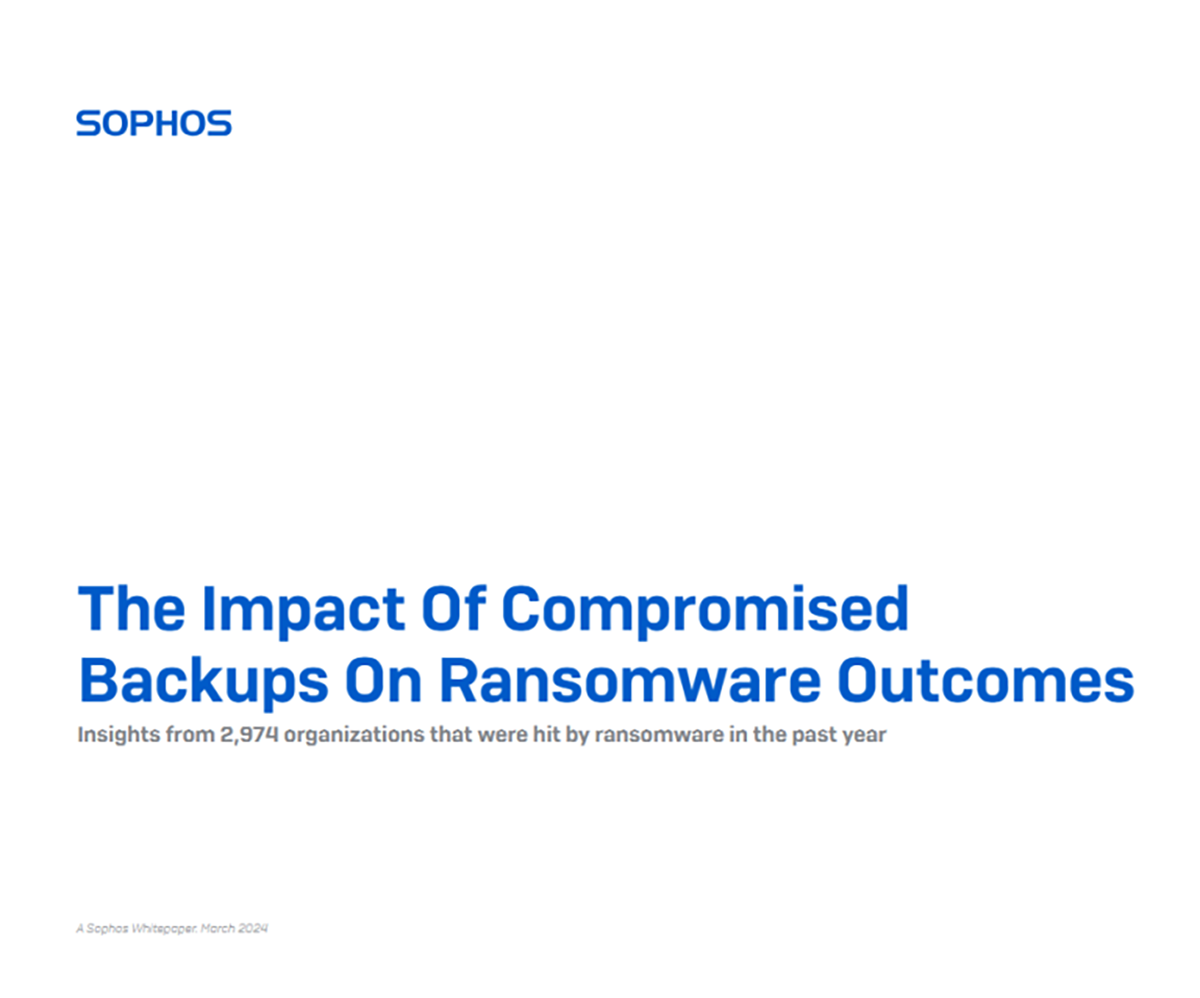 SOPHOS

The Impact Of Compromised Backups On Ransomware Outcomes

Insights from 2,974 organizations that were hit by ransomware in the past year

A Sophos Whitepaper. March 2024